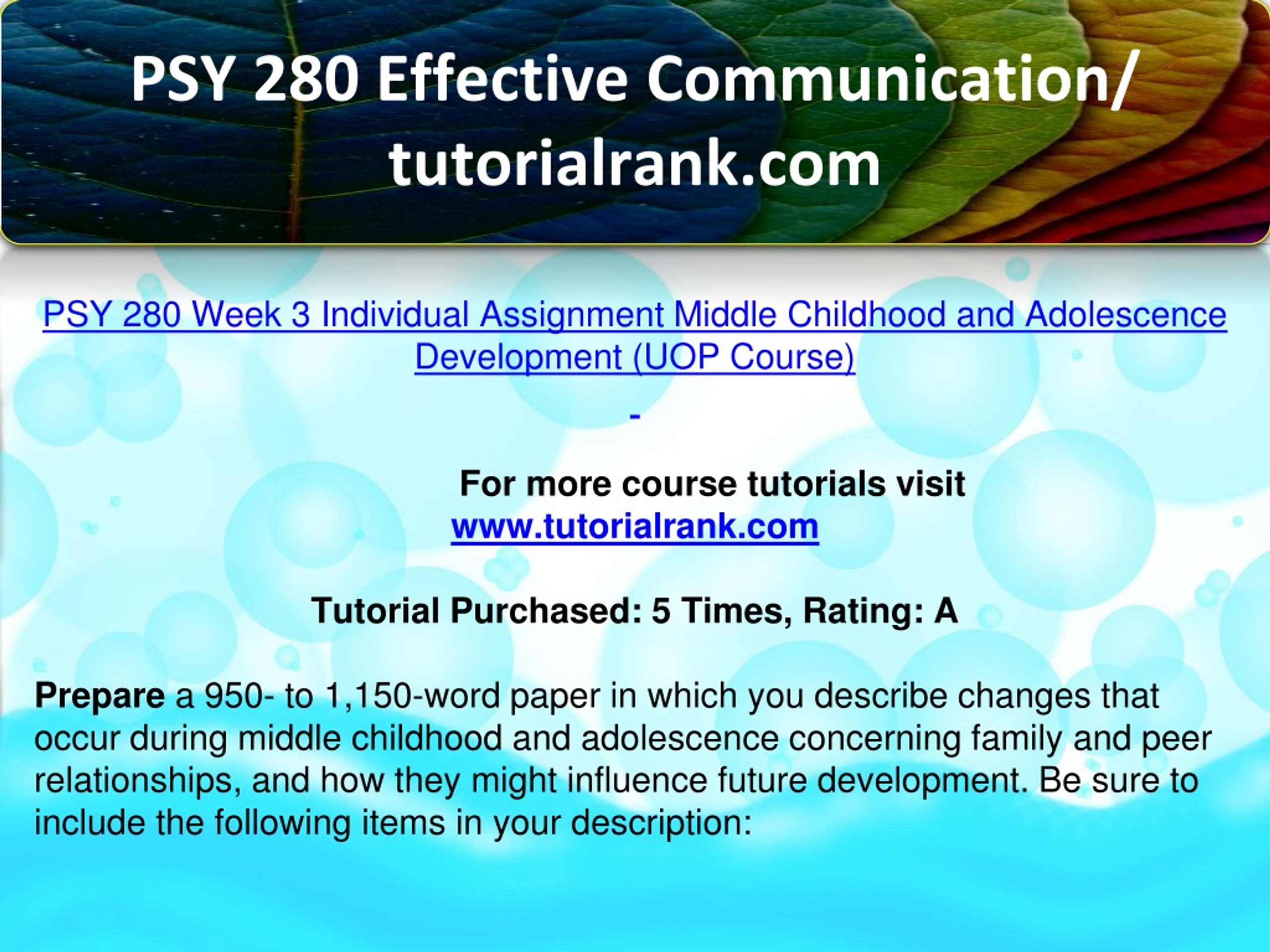 PSY 280 Effective Communication/ tutorialrank.com

PSY 280 Week 3 Individual Assignment Middle Childhood and Adolescence Development (UOP Course)

-

For more course tutorials visit
www.tutorialrank.com

Tutorial Purchased: 5 Times, Rating: A

Prepare a 950- to 1,150-word paper in which you describe changes that occur during middle childhood and adolescence concerning family and peer relationships, and how they might influence future development. Be sure to include the following items in your description: